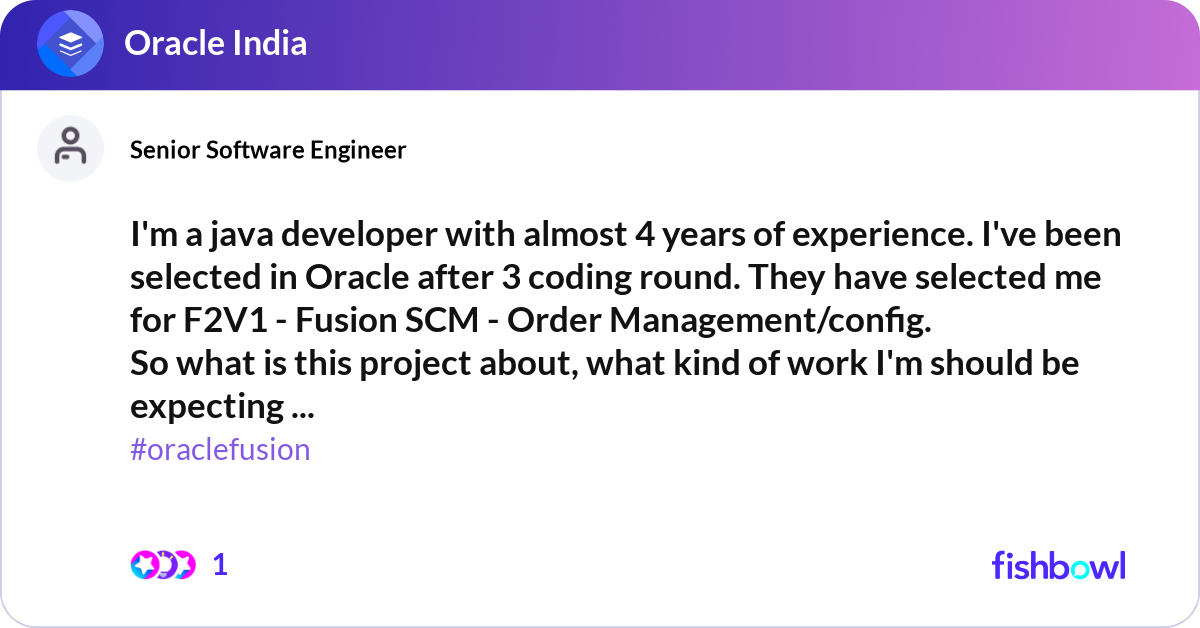 Oracle India

Senior Software Engineer

I'm a java developer with almost 4 years of experience. I've been selected in Oracle after 3 coding round. They have selected me for F2V1 - Fusion SCM - Order Management/config.
So what is this project about, what kind of work I'm should be expecting ...
#oraclefusion

1

fishbowl